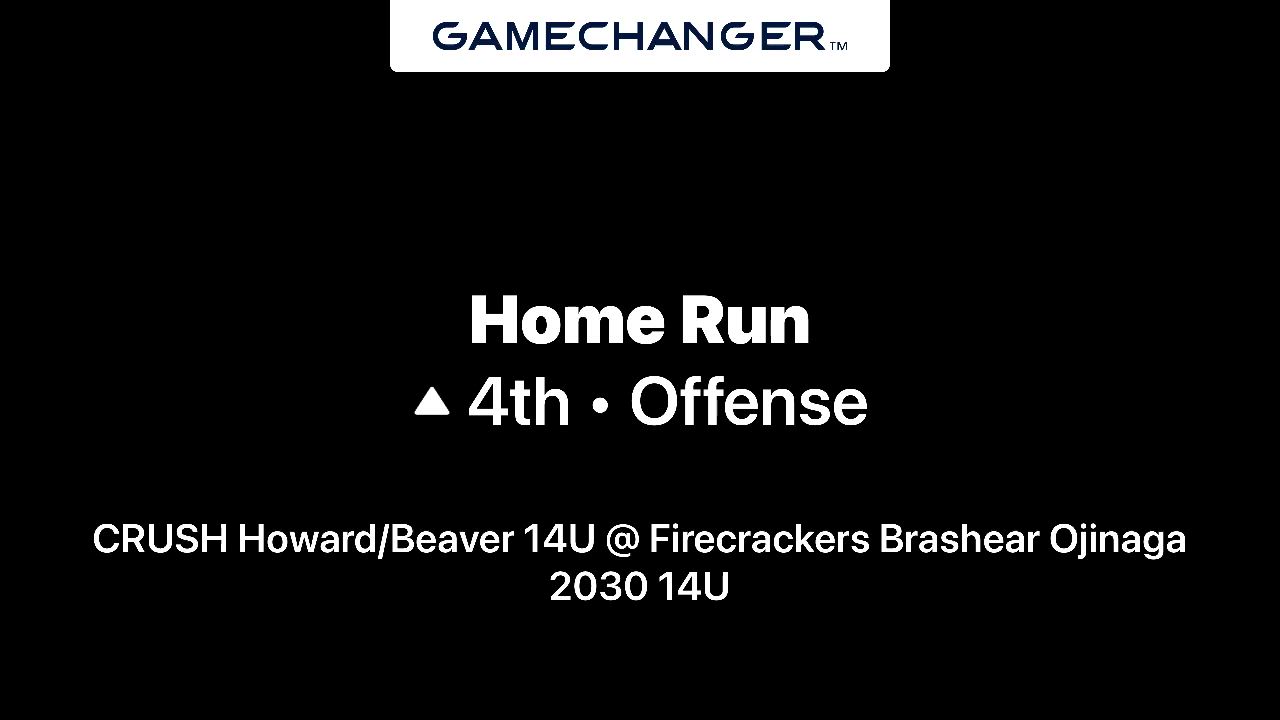 GAMECHANGER™

Home Run
▲ 4th • Offense

CRUSH Howard/Beaver 14U @ Firecrackers Brashear Ojinaga 2030 14U